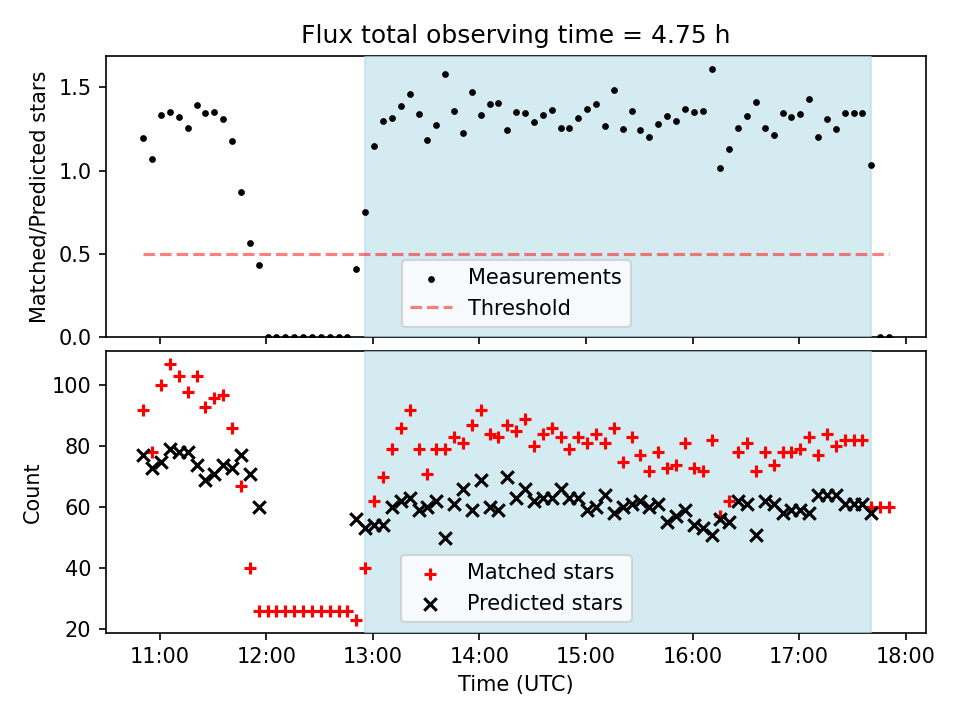 Flux total observing time = 4.75 h

Matched/Predicted stars

1.5
1.0
0.5
0.0

Measurements
Threshold

Count

100
80
60
40
20

Matched stars
Predicted stars

11:00 12:00 13:00 14:00 15:00 16:00 17:00 18:00

Time (UTC)